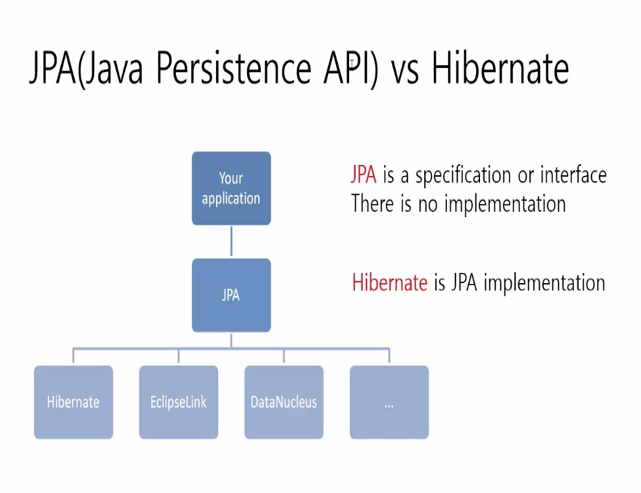 JPA(Java Persistence API) vs Hibernate

Your application

JPA

Hibernate

EclipseLink

DataNucleus

...

JPA is a specification or interface
There is no implementation

Hibernate is JPA implementation